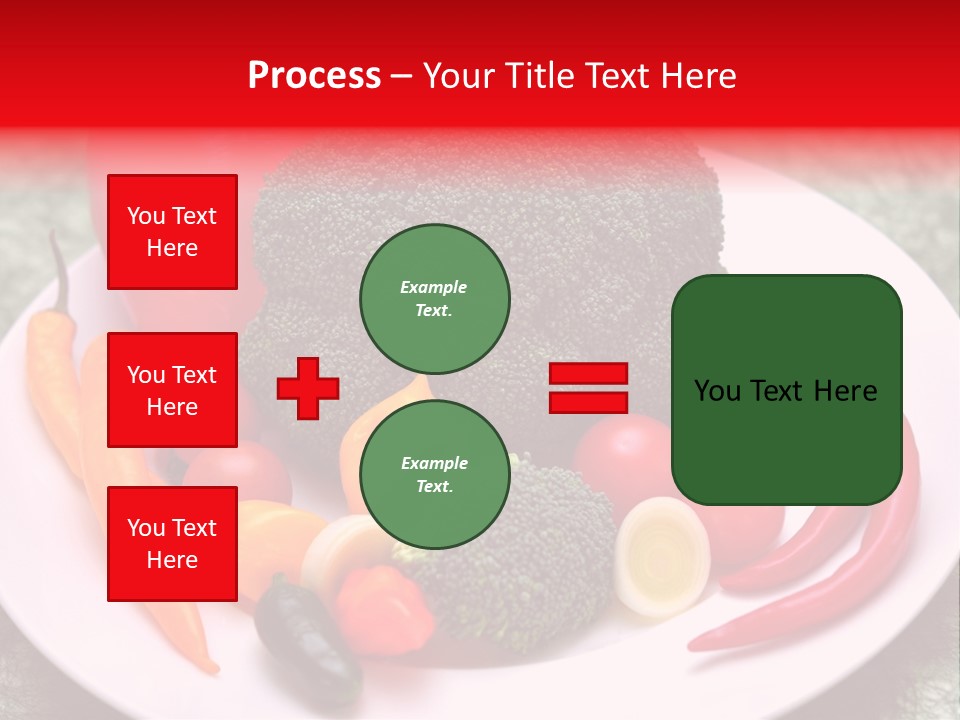 Process – Your Title Text Here

You Text Here

You Text Here

You Text Here

Example Text.

Example Text.

You Text Here